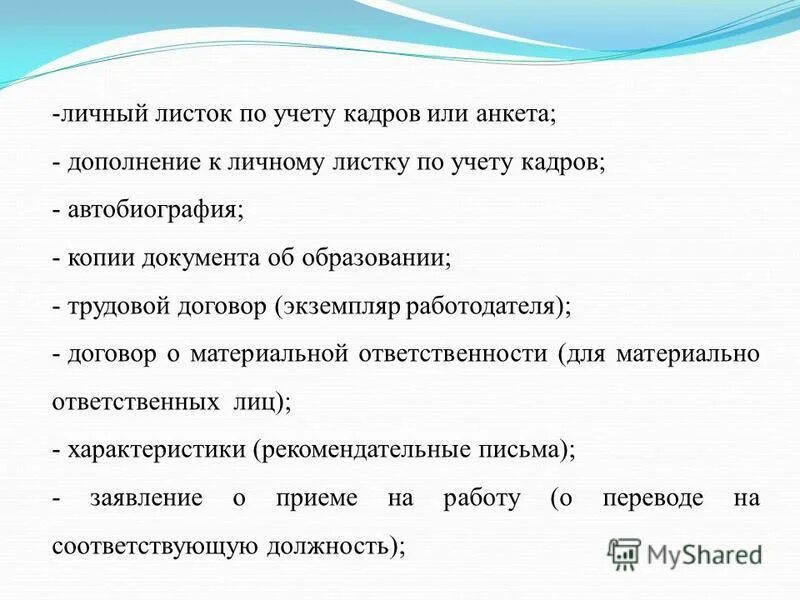 -личный листок по учету кадров или анкета;
- дополнение к личному листку по учету кадров;
- автобиография;
- копии документа об образовании;
- трудовой договор (экземпляр работодателя);
- договор о материальной ответственности (для материально ответственных лиц);
- характеристики (рекомендательные письма);
- заявление о приеме на работу (о переводе на соответствующую должность);

MyShared